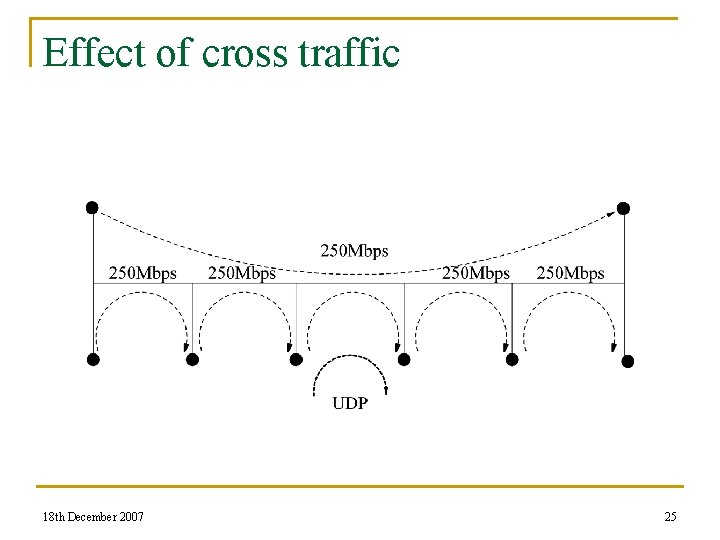 Effect of cross traffic

250Mbps

250Mbps 250Mbps 250Mbps 250Mbps

UDP

18th December 2007

25